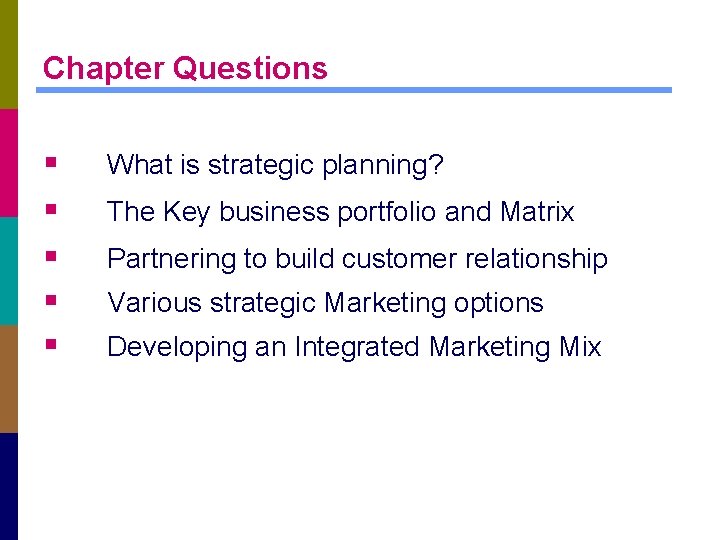 Chapter Questions

▪ What is strategic planning?
▪ The Key business portfolio and Matrix
▪ Partnering to build customer relationship
▪ Various strategic Marketing options
▪ Developing an Integrated Marketing Mix